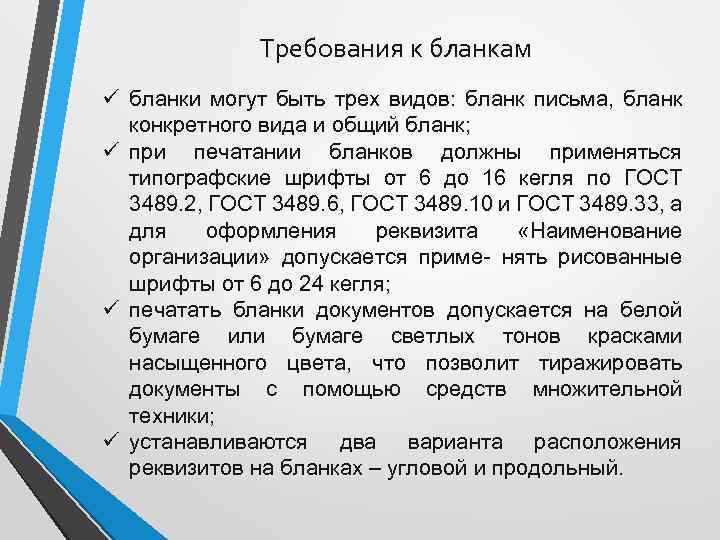 Требования к бланкам

✓ бланки могут быть трех видов: бланк письма, бланк конкретного вида и общий бланк;
✓ при печатании бланков должны применяться типографские шрифты от 6 до 16 кегля по ГОСТ 3489.2, ГОСТ 3489.6, ГОСТ 3489.10 и ГОСТ 3489.33, а для оформления реквизита «Наименование организации» допускается приме- нять рисованные шрифты от 6 до 24 кегля;
✓ печатать бланки документов допускается на белой бумаге или бумаге светлых тонов красками насыщенного цвета, что позволит тиражировать документы с помощью средств множительной техники;
✓ устанавливаются два варианта расположения реквизитов на бланках – угловой и продольный.